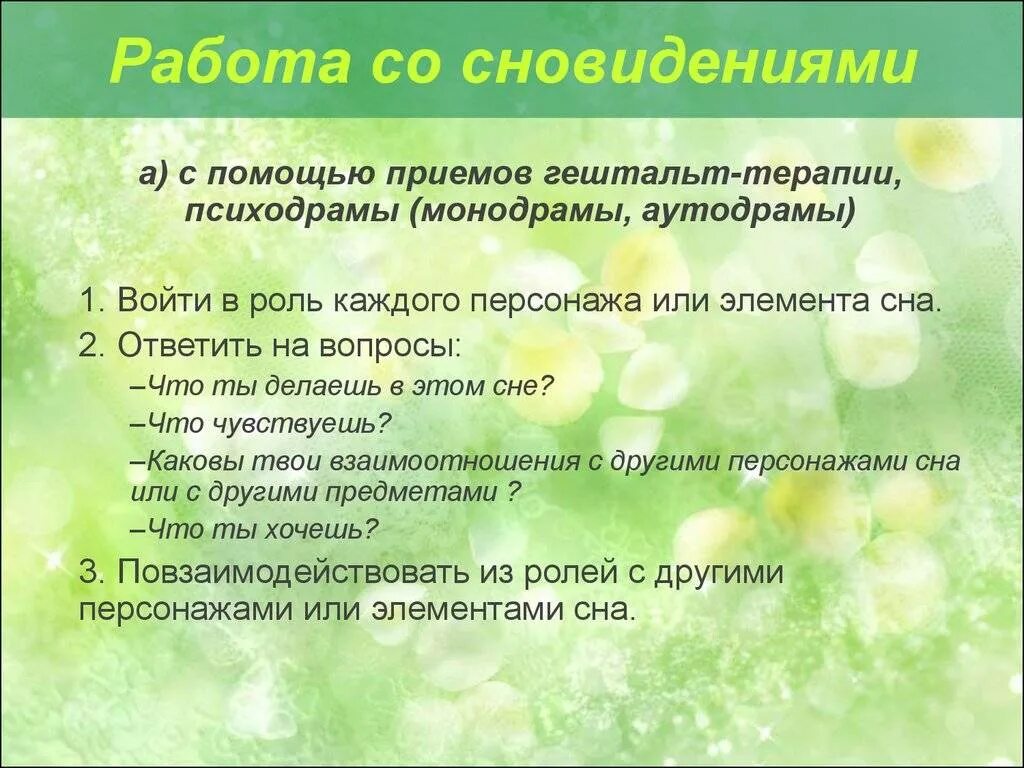 Работа со сновидениями

а) с помощью приемов гештальт-терапии, психодрамы (монодрамы, аутодрамы)

1. Войти в роль каждого персонажа или элемента сна.
2. Ответить на вопросы:
–Что ты делаешь в этом сне?
–Что чувствуешь?
–Каковы твои взаимоотношения с другими персонажами сна или с другими предметами ?
–Что ты хочешь?
3. Повзаимодействовать из ролей с другими персонажами или элементами сна.